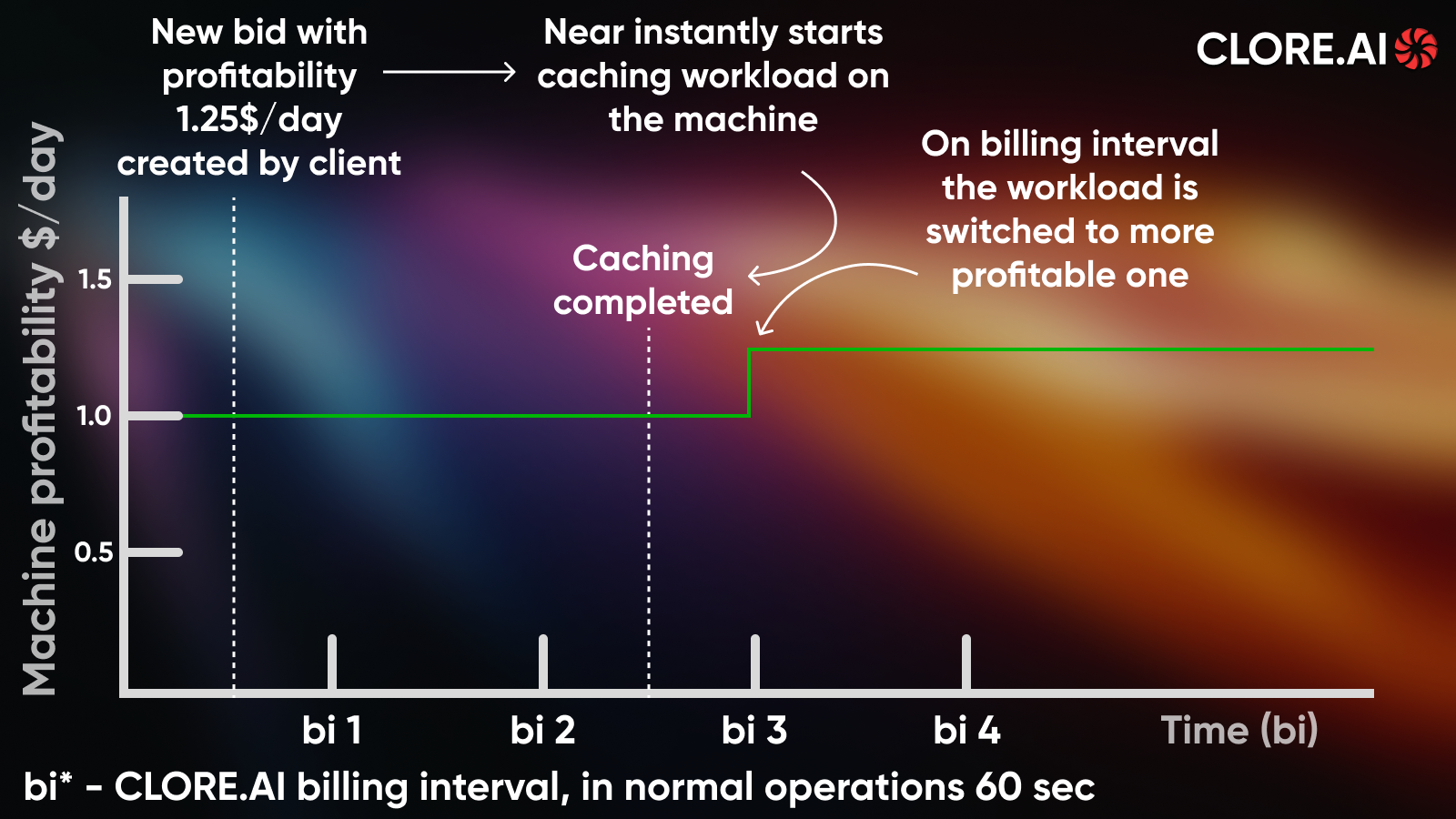 New bid with profitability 1.25$/day created by client

Near instantly starts caching workload on the machine

CLORE.AI

On billing interval the workload is switched to more profitable one

Caching completed

Machine profitability $/day

1.5

1.0

0.5

bi 1

bi 2

bi 3

bi 4

Time (bi)

bi* - CLORE.AI billing interval, in normal operations 60 sec